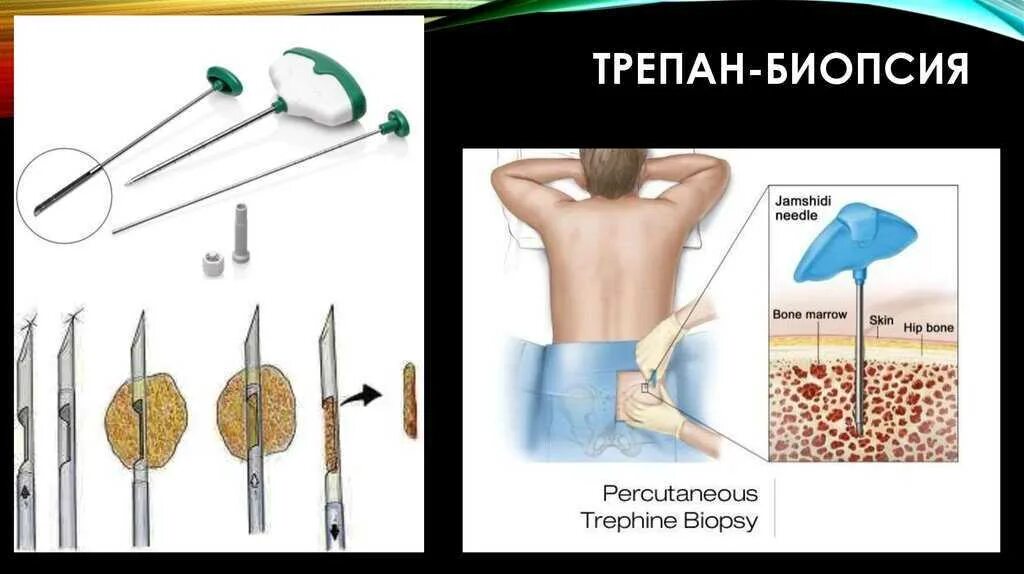 ТРЕПАН-БИОПСИЯ

Jamshidi needle

Bone marrow

Skin

Hip bone

Percutaneous Trephine Biopsy